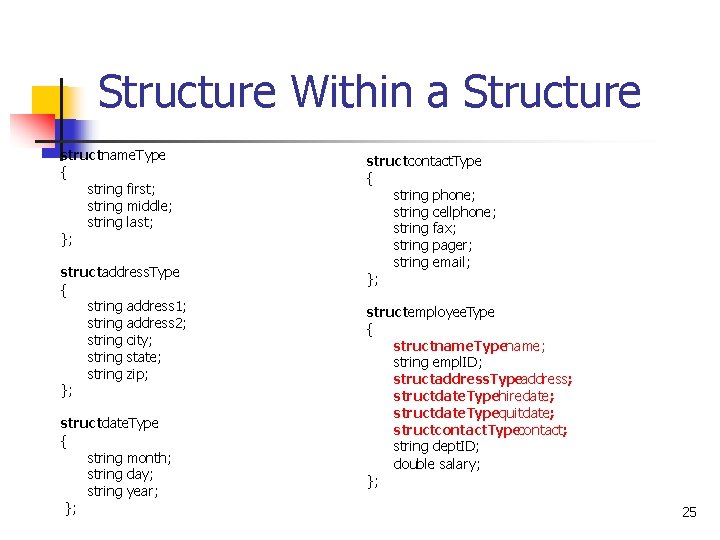 Structure Within a Structure

structnameType
{
string first;
string middle;
string last;
};

structaddressType
{
string address1;
string address2;
string city;
string state;
string zip;
};

structdateType
{
string month;
string day;
string year;
};

structcontactType
{
string phone;
string cellphone;
string fax;
string pager;
string email;
};

structemployeeType
{
structnameTypename;
string emplID;
structaddressTypeaddress;
structdateTypehiredate;
structdateTypequitdate;
structcontactTypecontact;
string deptID;
double salary;
};

25